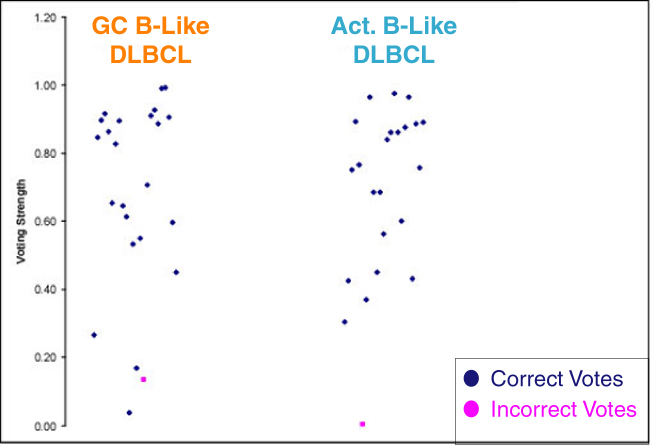 GC B-Like DLBCL

Act. B-Like DLBCL

Voting Strength

1.20
1.00
0.80
0.60
0.40
0.20
0.00

Correct Votes
Incorrect Votes